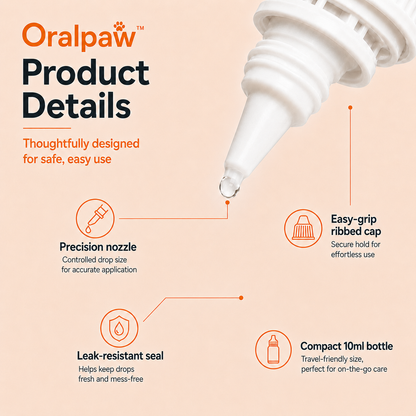 Oralpaw™

Product Details

Thoughtfully designed for safe, easy use

Precision nozzle
Controlled drop size for accurate application

Easy-grip ribbed cap
Secure hold for effortless use

Leak-resistant seal
Helps keep drops fresh and mess-free

Compact 10ml bottle
Travel-friendly size, perfect for on-the-go care